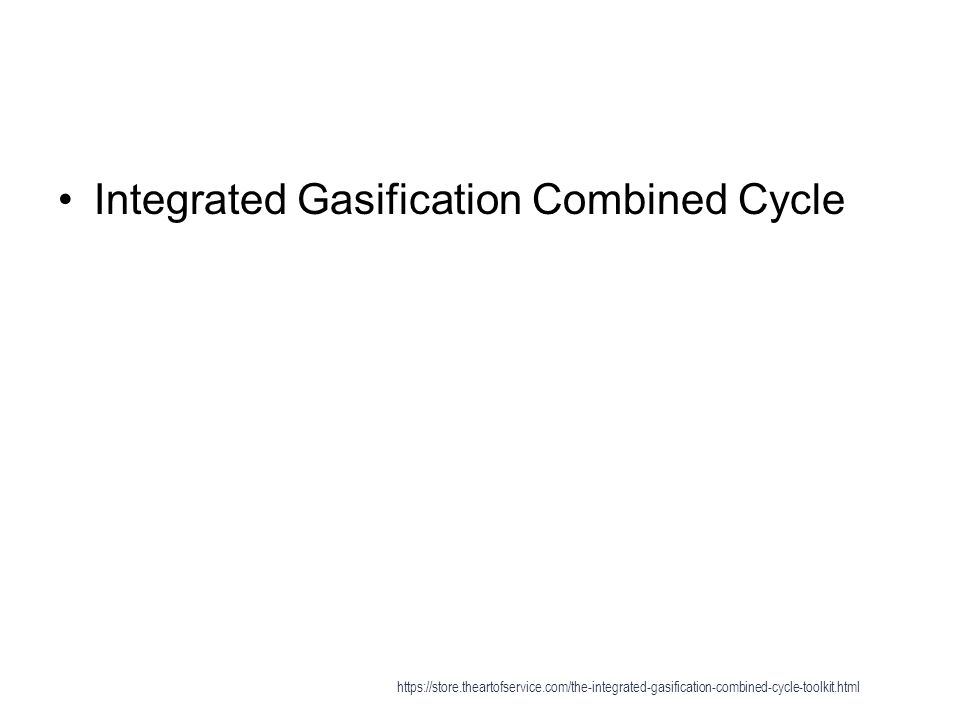 • Integrated Gasification Combined Cycle

https://store.theartofservice.com/the-integrated-gasification-combined-cycle-toolkit.html